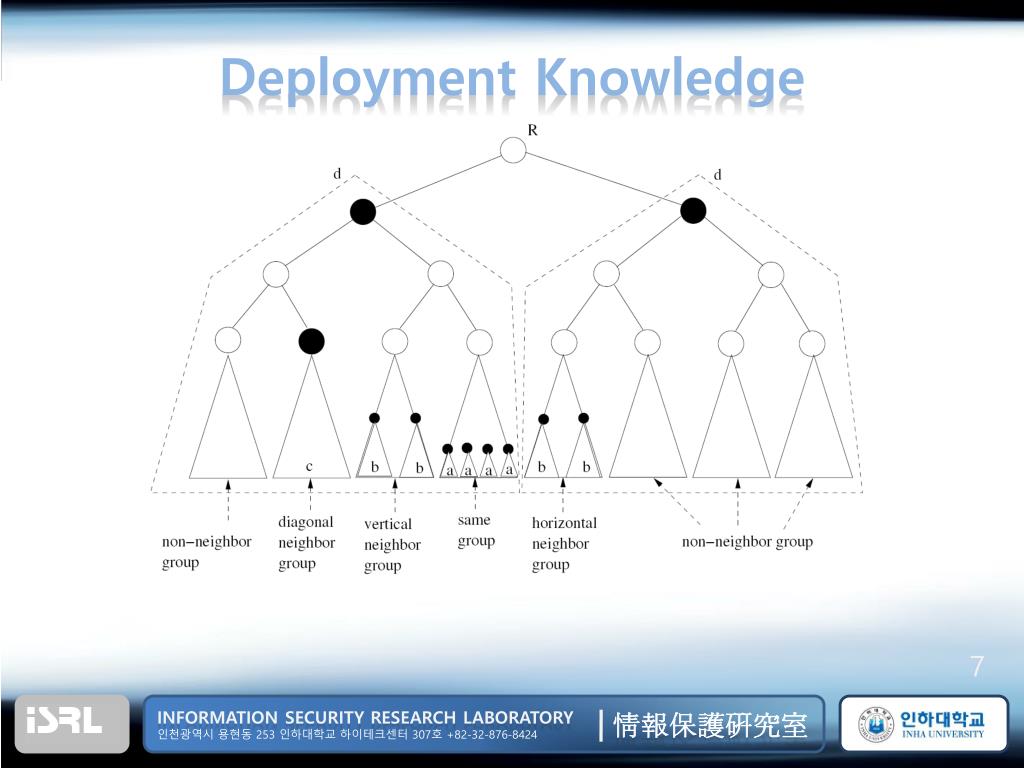 Deployment Knowledge

R

d

d

c

b

b

a

a

a

a

b

b

non−neighbor group

diagonal neighbor group

vertical neighbor group

same group

horizontal neighbor group

non−neighbor group

7

iSRL

INFORMATION SECURITY RESEARCH LABORATORY
인천광역시 용현동 253 인하대학교 하이테크센터 307호 +82-32-876-8424

|情報保護研究室

인하대학교
INHA UNIVERSITY